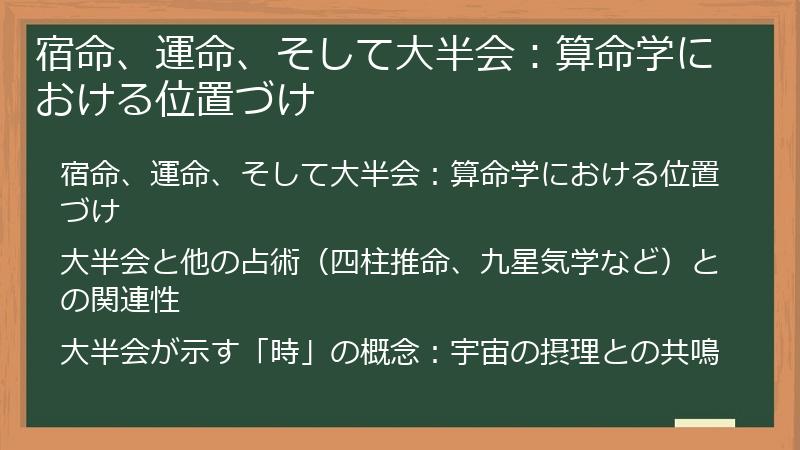 宿命、運命、そして大半会：算命学における位置づけ

宿命、運命、そして大半会：算命学における位置づけ

大半会と他の占術（四柱推命、九星気学など）との関連性

大半会が示す「時」の概念：宇宙の摂理との共鳴